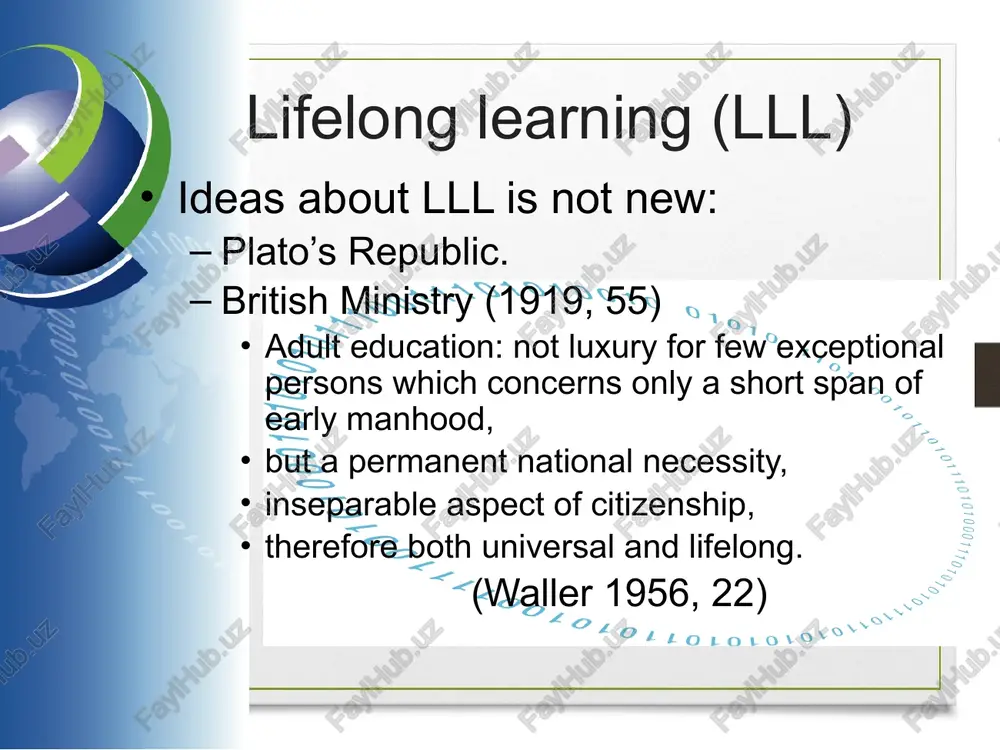 Lifelong learning (LLL)

• Ideas about LLL is not new:
– Plato's Republic.
– British Ministry (1919, 55)
• Adult education: not luxury for few exceptional persons which concerns only a short span of early manhood,
• but a permanent national necessity,
• inseparable aspect of citizenship,
• therefore both universal and lifelong.
(Waller 1956, 22)

FaylHub.uz